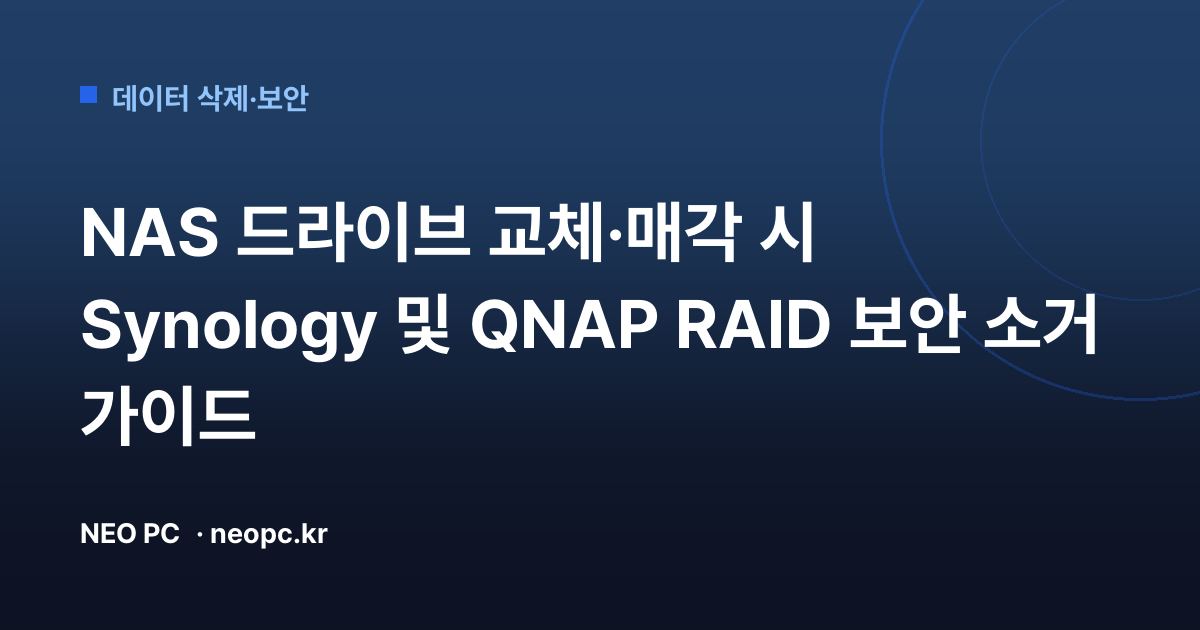 데이터 삭제·보안

NAS 드라이브 교체·매각 시 Synology 및 QNAP RAID 보안 소거 가이드

NEO PC · neopc.kr